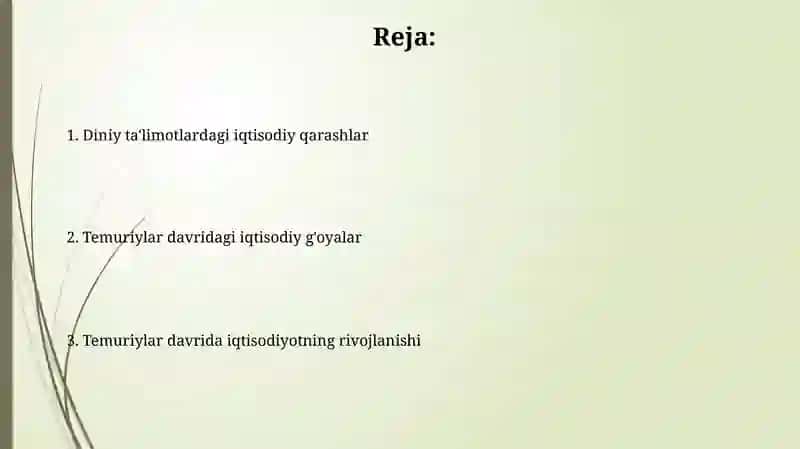 Reja:

1. Diniy ta'limotlardagi iqtisodiy qarashlar

2. Temuriylar davridagi iqtisodiy g'oyalar

3. Temuriylar davrida iqtisodiyotning rivojlanishi